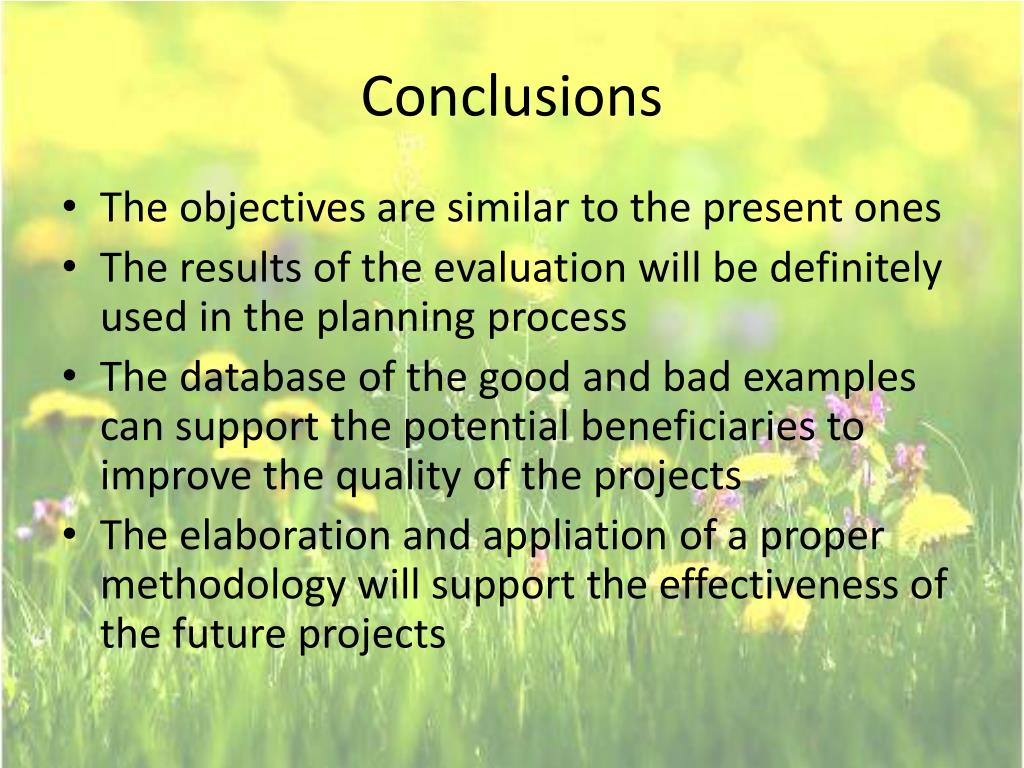 Conclusions

• The objectives are similar to the present ones
• The results of the evaluation will be definitely used in the planning process
• The database of the good and bad examples can support the potential beneficiaries to improve the quality of the projects
• The elaboration and appliation of a proper methodology will support the effectiveness of the future projects